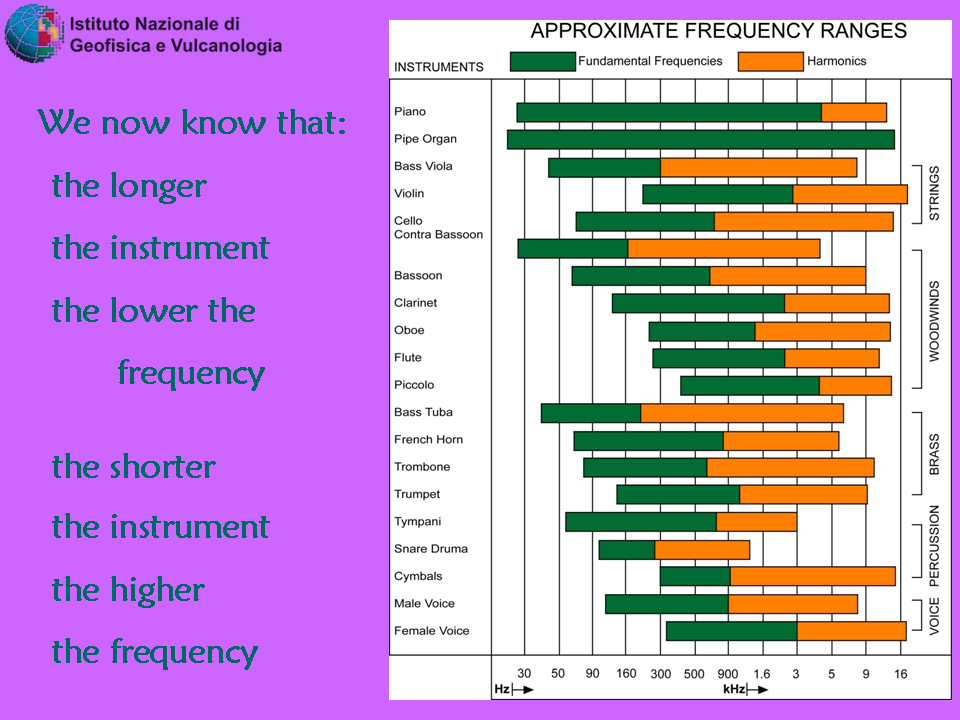 Istituto Nazionale di
Geofisica e Vulcanologia

We now know that:

the longer

the instrument

the lower the

frequency

the shorter

the instrument

the higher

the frequency

APPROXIMATE FREQUENCY RANGES

INSTRUMENTS

Fundamental Frequencies

Harmonics

Piano
Pipe Organ
Bass Viola
Violin
Cello
Contra Bassoon
Bassoon
Clarinet
Oboe
Flute
Piccolo
Bass Tuba
French Horn
Trombone
Trumpet
Tympani
Snare Druma
Cymbals
Male Voice
Female Voice

STRINGS
WOODWINDS
BRASS
PERCUSSION
VOICE

30 50 90 160 300 500 900 1.6 3 5 9 16

Hz

kHz